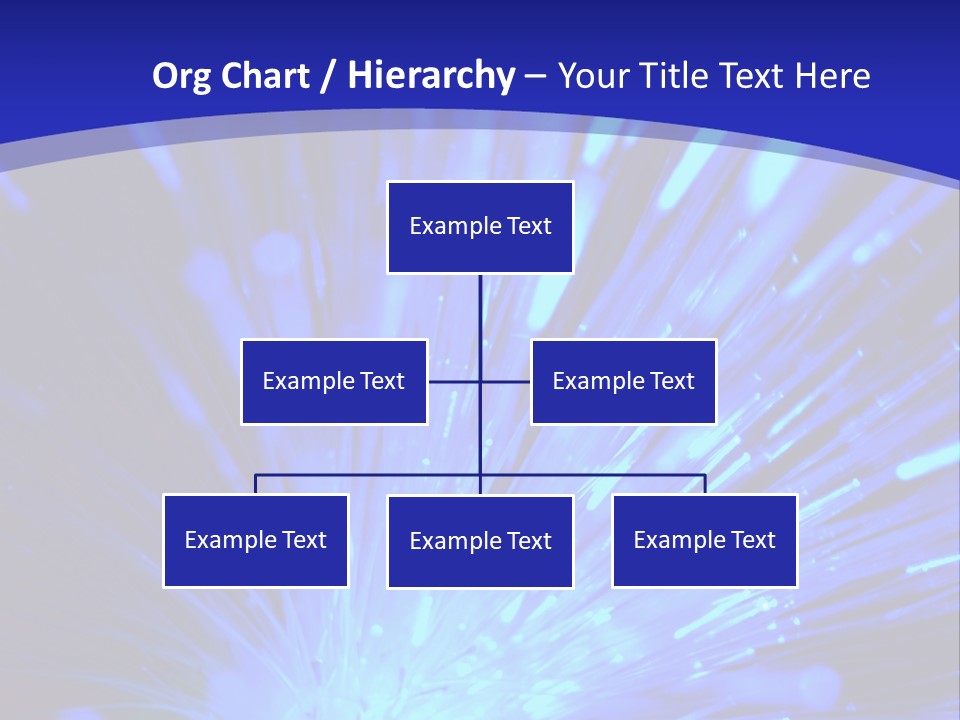 Org Chart / Hierarchy – Your Title Text Here

Example Text

Example Text

Example Text

Example Text

Example Text

Example Text